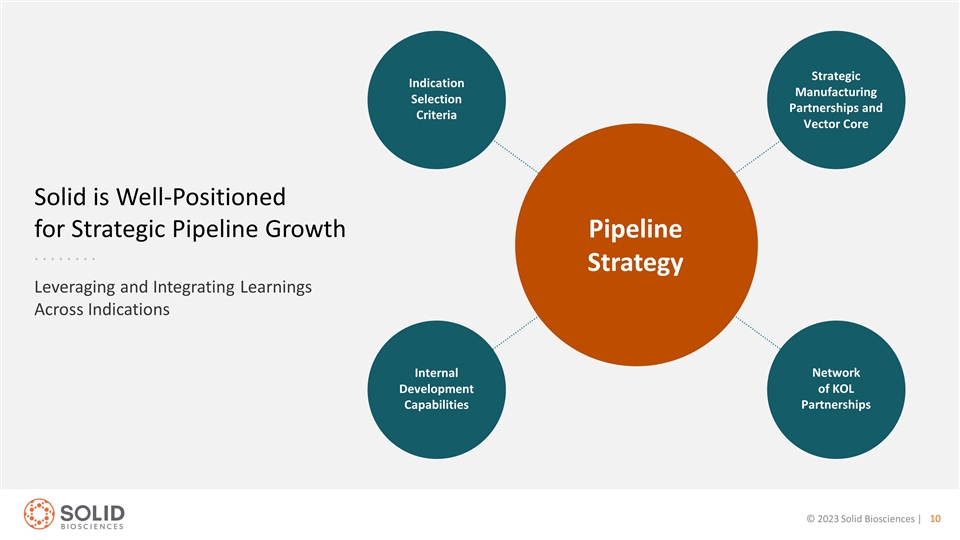 Solid is Well-Positioned for Strategic Pipeline Growth

Leveraging and Integrating Learnings Across Indications

Indication Selection Criteria

Strategic Manufacturing Partnerships and Vector Core

Pipeline Strategy

Internal Development Capabilities

Network of KOL Partnerships

SOLID BIOSCIENCES

© 2023 Solid Biosciences | 10